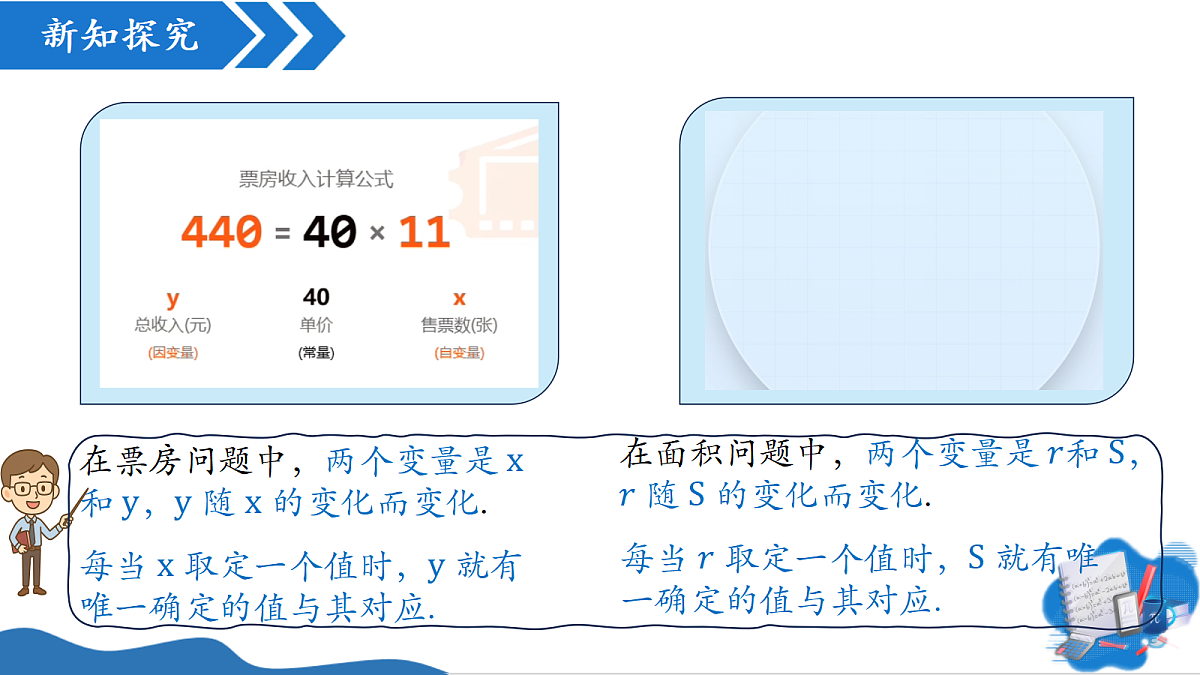 新知探究

票房收入计算公式

440 = 40 × 11

y
总收入(元)
(因变量)

40
单价
(常量)

x
售票数(张)
(自变量)

在票房问题中，两个变量是 x 和 y，y 随 x 的变化而变化.

每当 x 取定一个值时，y 就有唯一确定的值与其对应.

在面积问题中，两个变量是 $r$ 和 S，$r$ 随 S 的变化而变化.

每当 $r$ 取定一个值时，S 就有唯一确定的值与其对应.